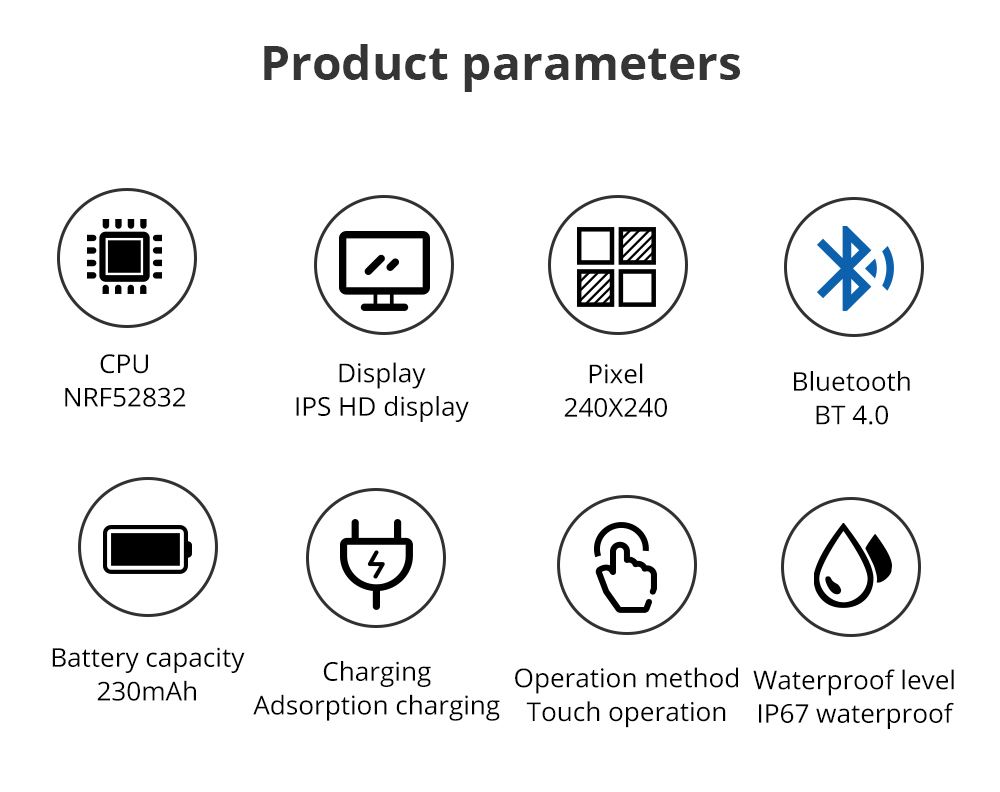 Product parameters

CPU
NRF52832

Display
IPS HD display

Pixel
240X240

Bluetooth
BT 4.0

Battery capacity
230mAh

Charging
Adsorption charging

Operation method
Touch operation

Waterproof level
IP67 waterproof